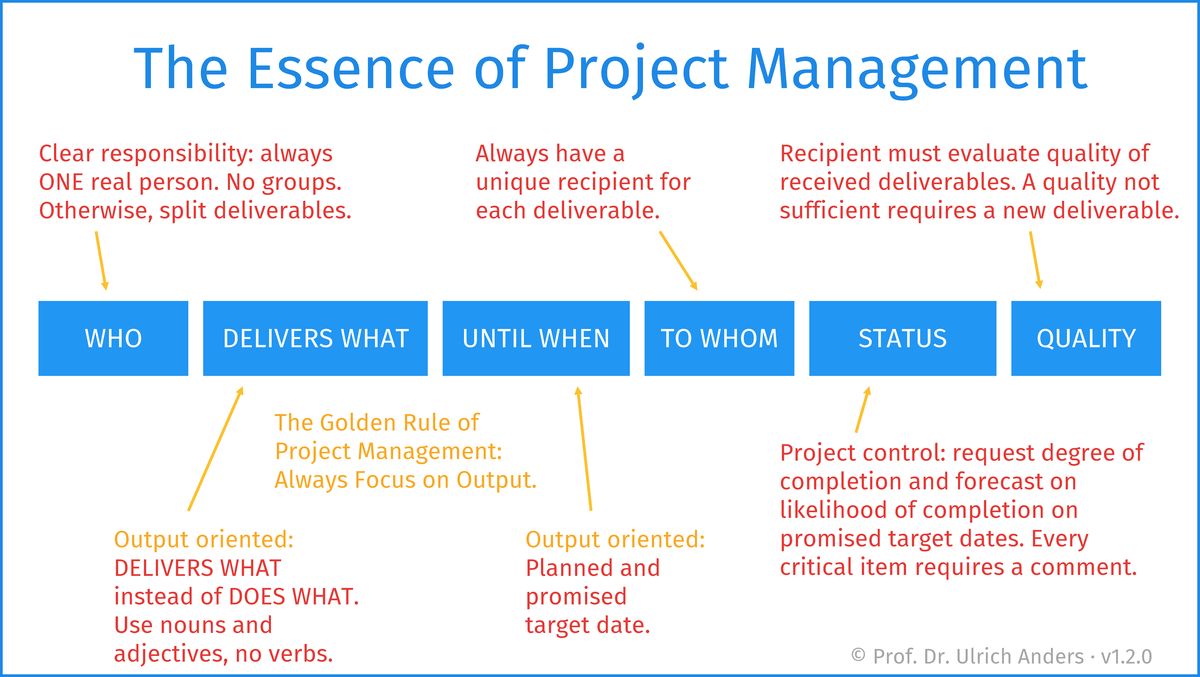 The Essence of Project Management

Clear responsibility: always ONE real person. No groups. Otherwise, split deliverables.

Always have a unique recipient for each deliverable.

Recipient must evaluate quality of received deliverables. A quality not sufficient requires a new deliverable.

WHO

DELIVERS WHAT

UNTIL WHEN

TO WHOM

STATUS

QUALITY

The Golden Rule of Project Management: Always Focus on Output.

Output oriented: DELIVERS WHAT instead of DOES WHAT. Use nouns and adjectives, no verbs.

Output oriented: Planned and promised target date.

Project control: request degree of completion and forecast on likelihood of completion on promised target dates. Every critical item requires a comment.

© Prof. Dr. Ulrich Anders · v1.2.0